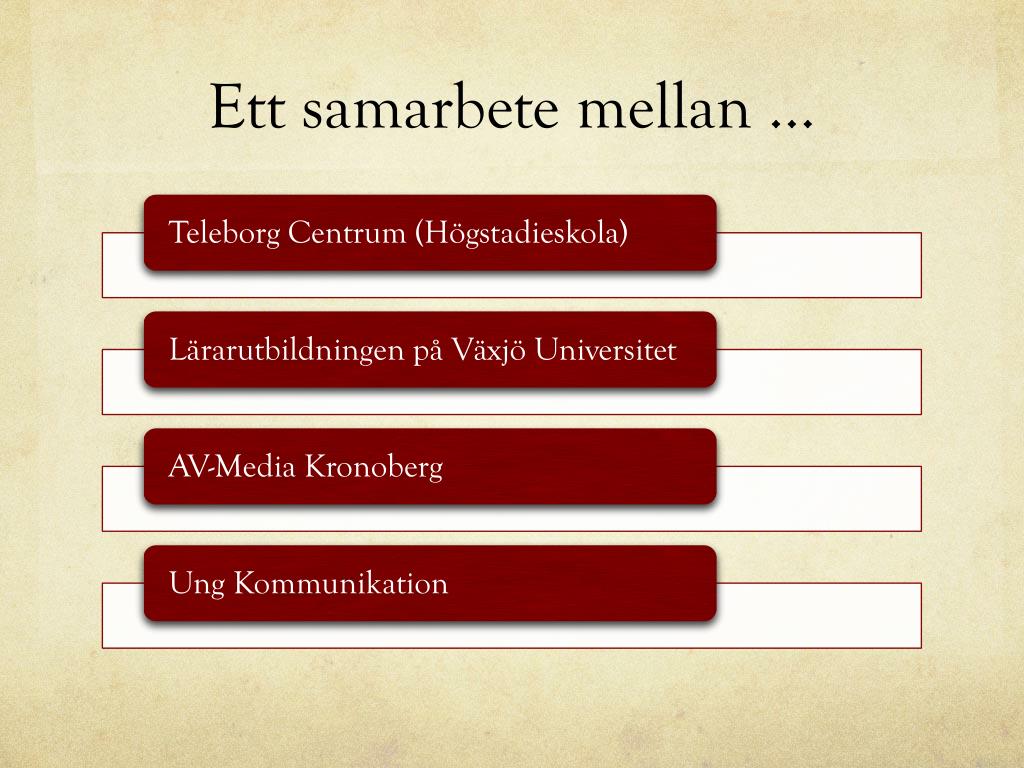 Ett samarbete mellan ...

Teleborg Centrum (Högstadieskola)

Lärarutbildningen på Växjö Universitet

AV-Media Kronoberg

Ung Kommunikation